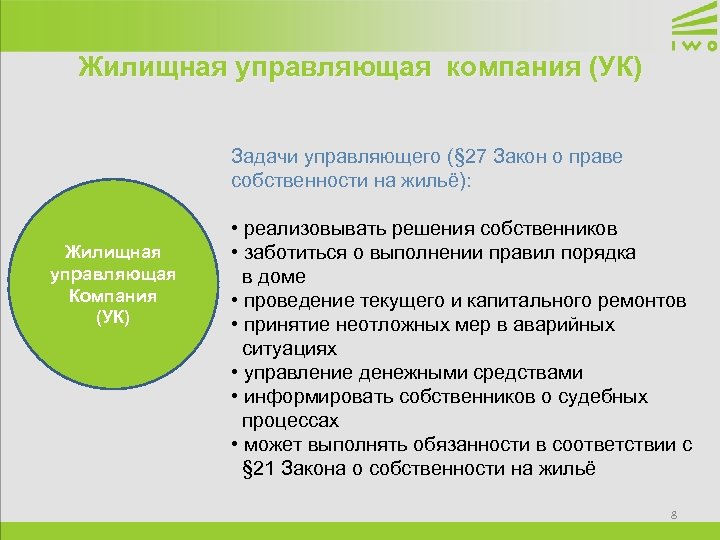 IWO

Жилищная управляющая компания (УК)

Жилищная управляющая Компания (УК)

Задачи управляющего (§27 Закон о праве собственности на жильё):

• реализовывать решения собственников
• заботиться о выполнении правил порядка в доме
• проведение текущего и капитального ремонтов
• принятие неотложных мер в аварийных ситуациях
• управление денежными средствами
• информировать собственников о судебных процессах
• может выполнять обязанности в соответствии с §21 Закона о собственности на жильё

8